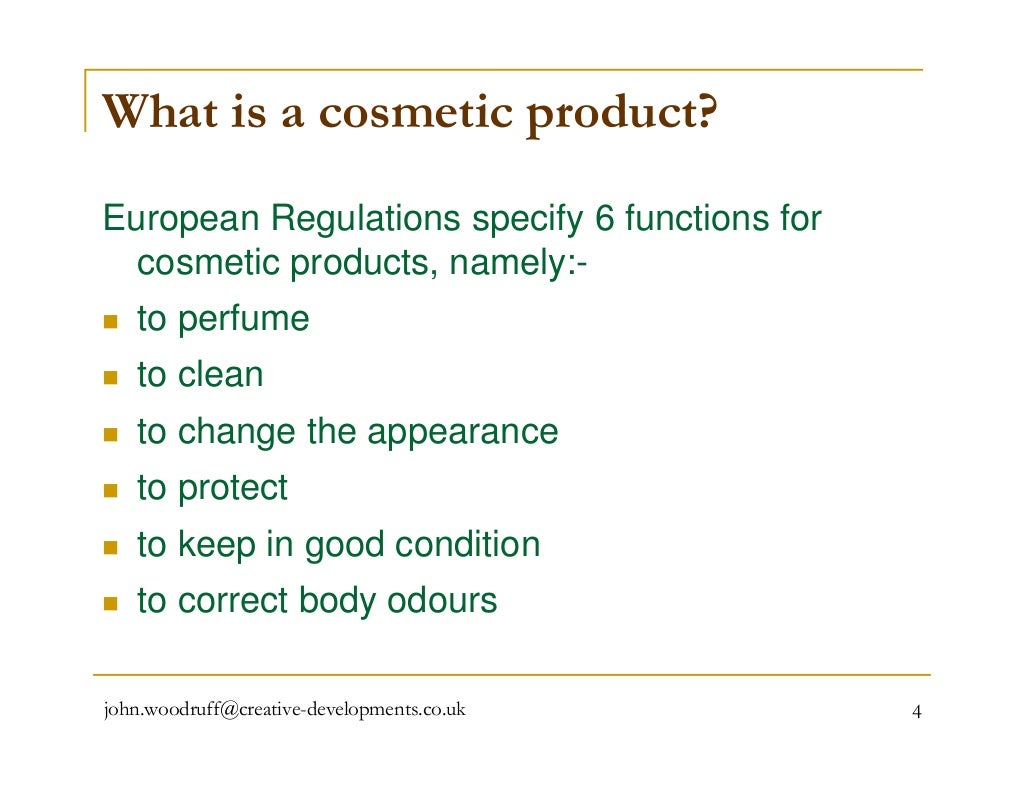 What is a cosmetic product?

European Regulations specify 6 functions for cosmetic products, namely:-

- to perfume
- to clean
- to change the appearance
- to protect
- to keep in good condition
- to correct body odours

john.woodruff@creative-developments.co.uk

4